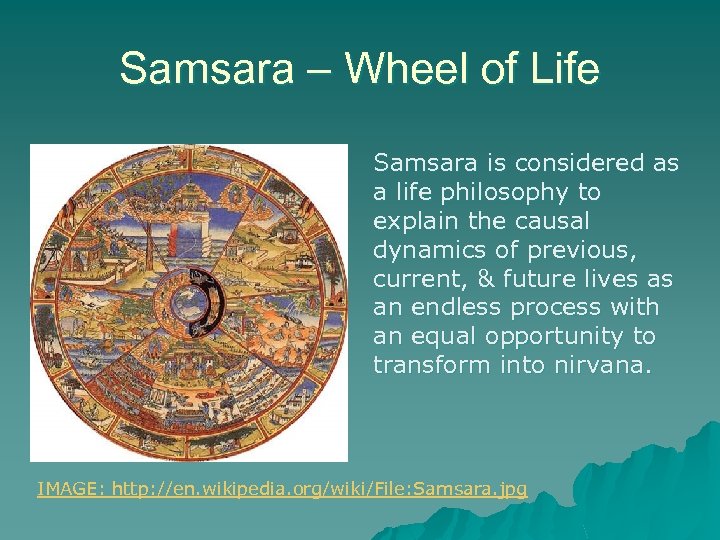 Samsara – Wheel of Life

Samsara is considered as a life philosophy to explain the causal dynamics of previous, current, & future lives as an endless process with an equal opportunity to transform into nirvana.

IMAGE: http://en.wikipedia.org/wiki/File:Samsara.jpg